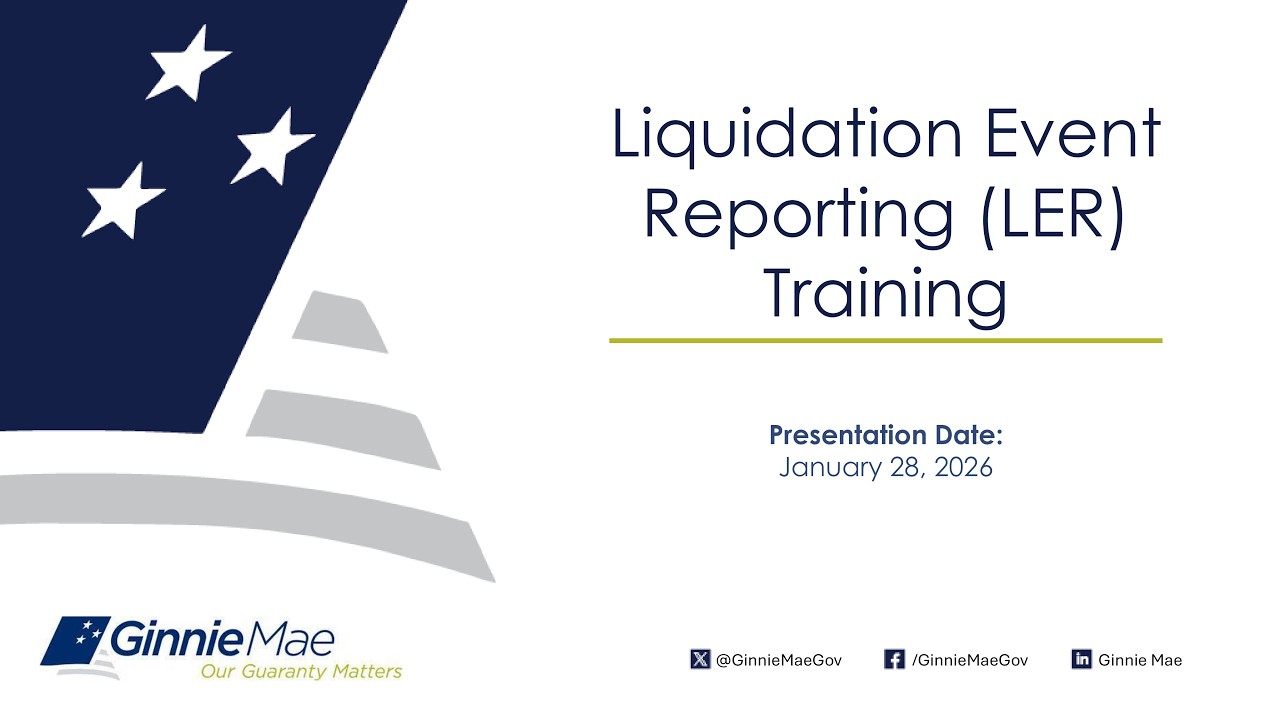 Liquidation Event Reporting (LER) Training

Presentation Date:
January 28, 2026

Ginnie Mae
Our Guaranty Matters

@GinnieMaeGov /GinnieMaeGov Ginnie Mae